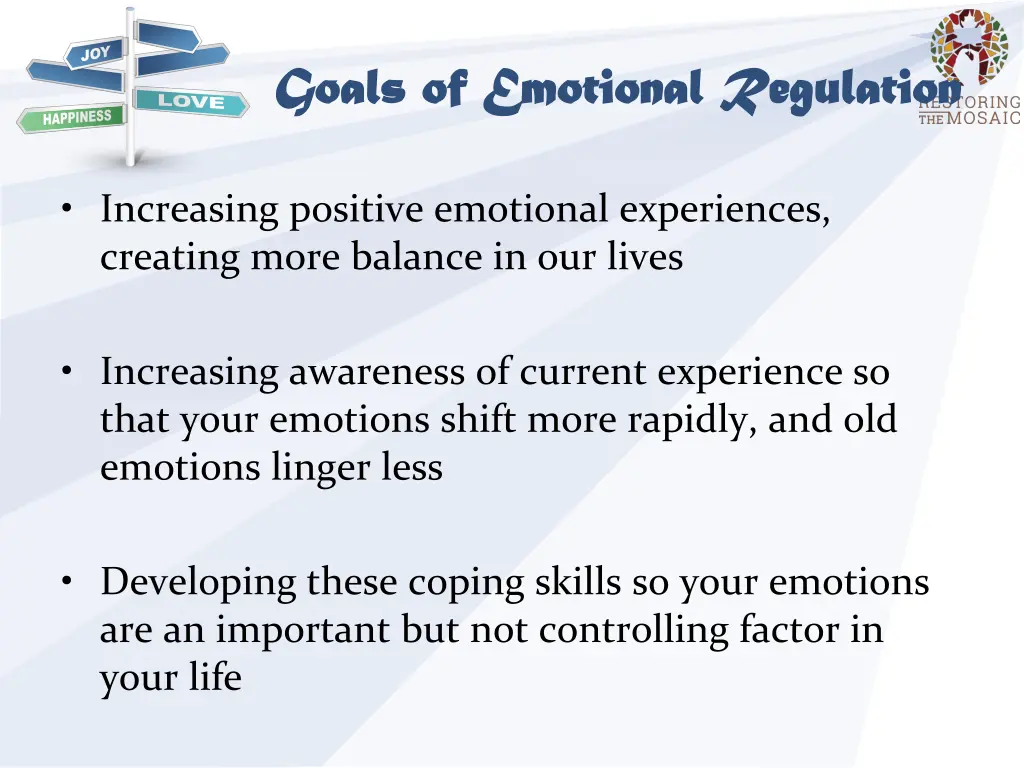 JOY
LOVE
HAPPINESS

Goals of Emotional Regulation

RESTORING THE MOSAIC

• Increasing positive emotional experiences, creating more balance in our lives

• Increasing awareness of current experience so that your emotions shift more rapidly, and old emotions linger less

• Developing these coping skills so your emotions are an important but not controlling factor in your life